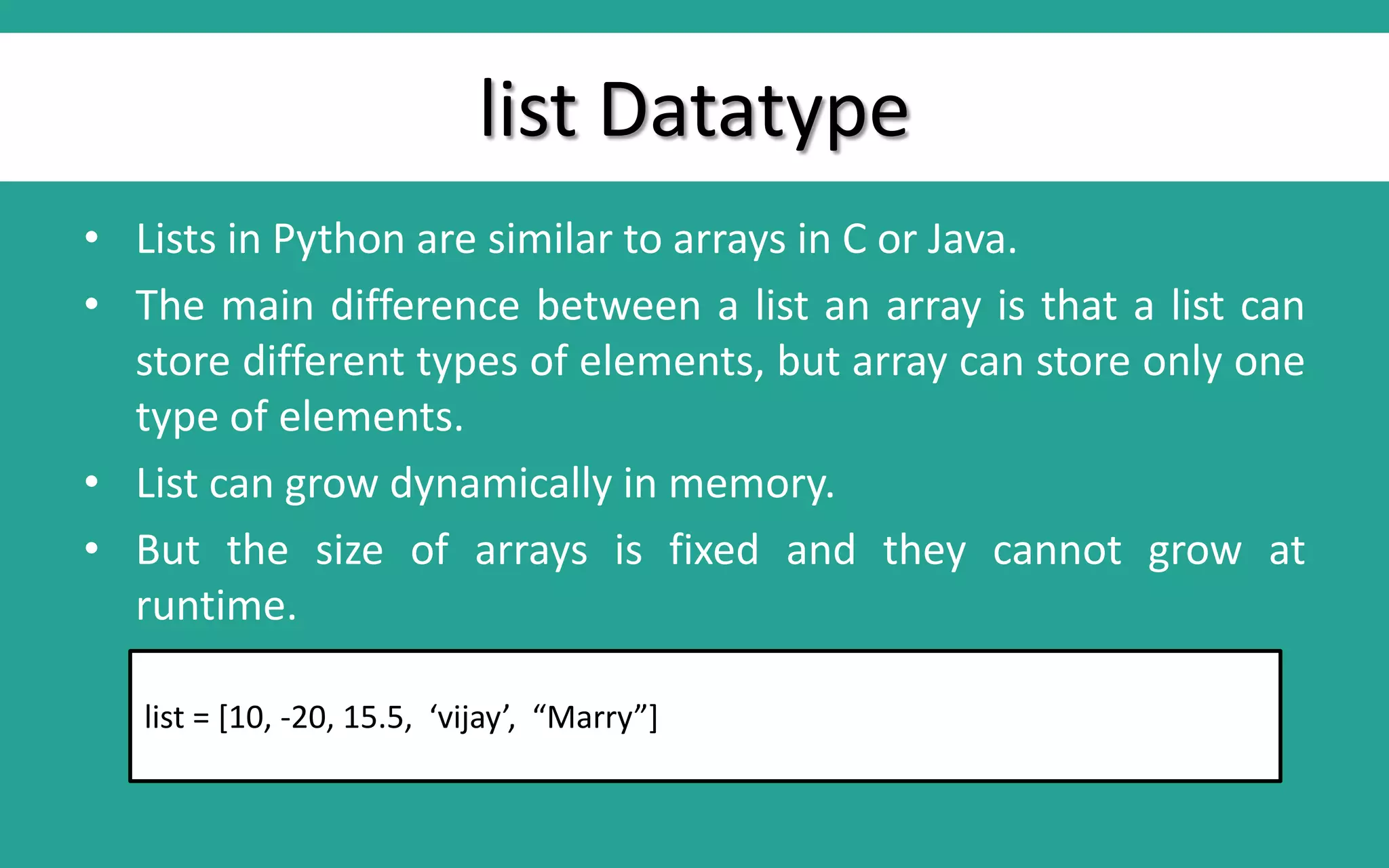 list Datatype

• Lists in Python are similar to arrays in C or Java.

• The main difference between a list an array is that a list can store different types of elements, but array can store only one type of elements.

• List can grow dynamically in memory.

• But the size of arrays is fixed and they cannot grow at runtime.

list = [10, -20, 15.5, ‘vijay’, “Marry”]